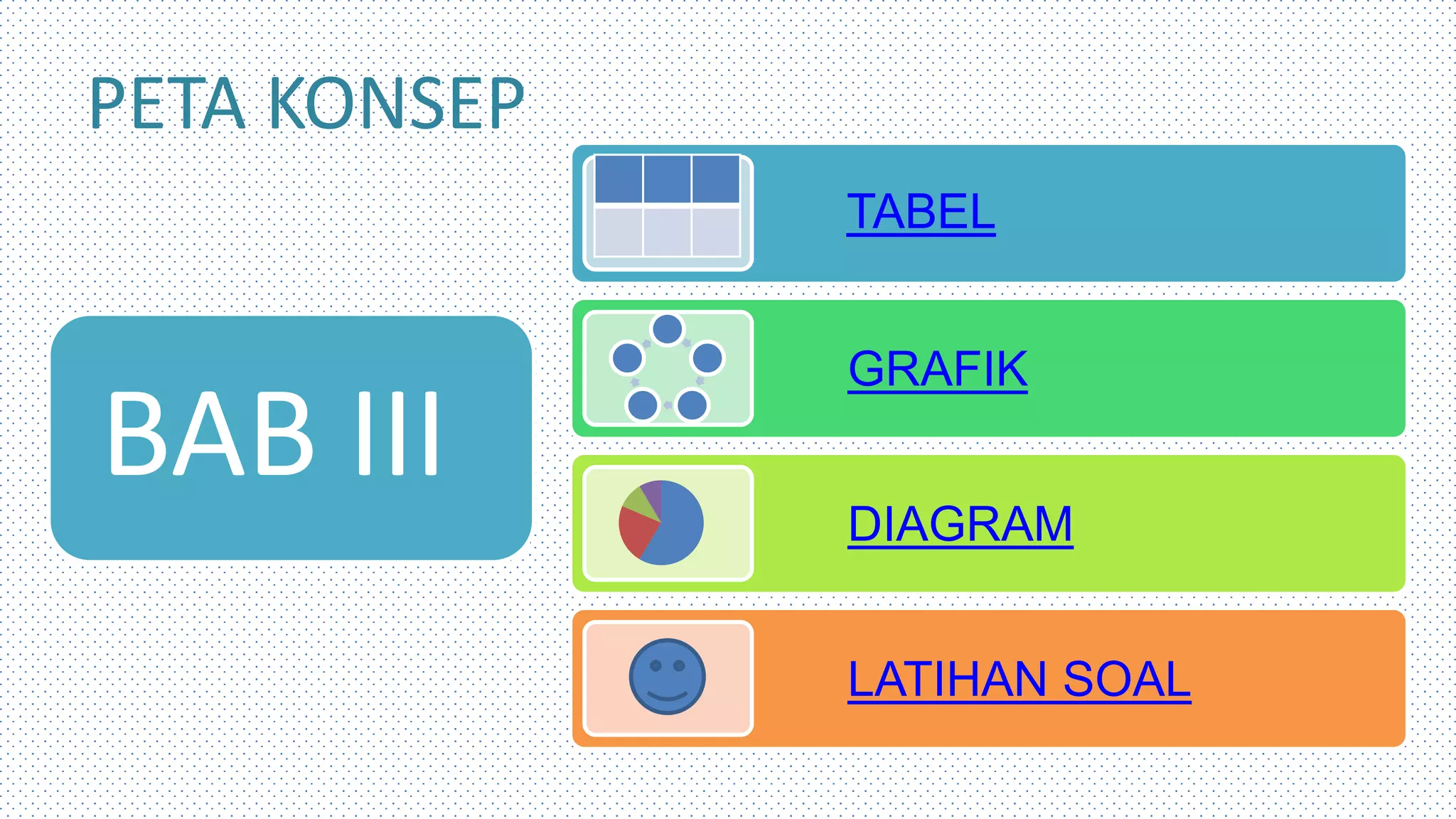 PETA KONSEP

BAB III

TABEL

GRAFIK

DIAGRAM

LATIHAN SOAL